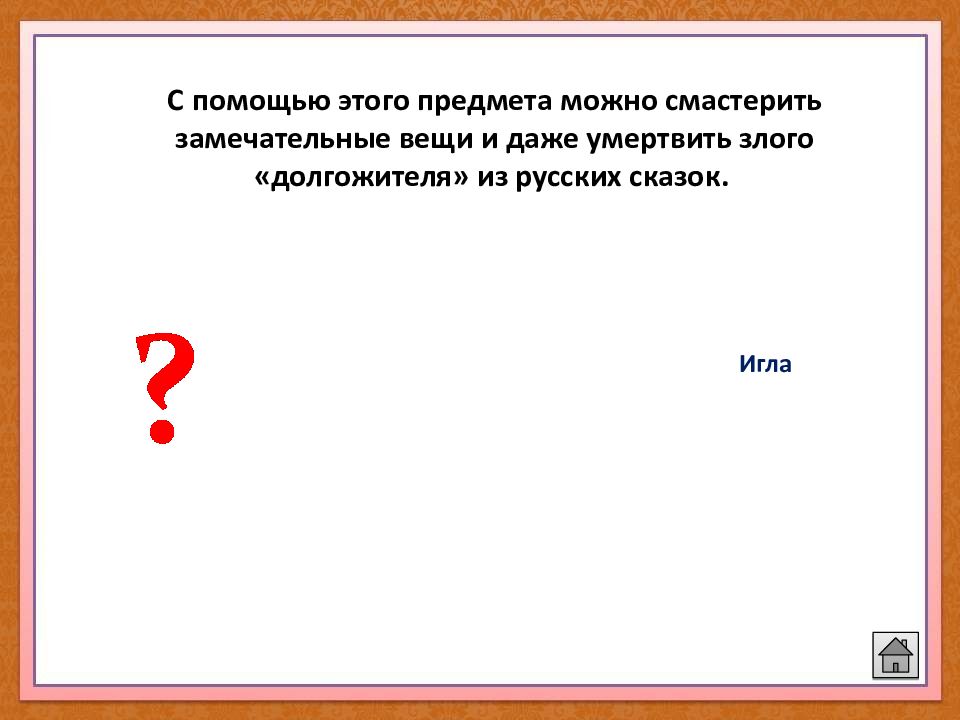 С помощью этого предмета можно смастерить замечательные вещи и даже умертвить злого «долгожителя» из русских сказок.

?

Игла